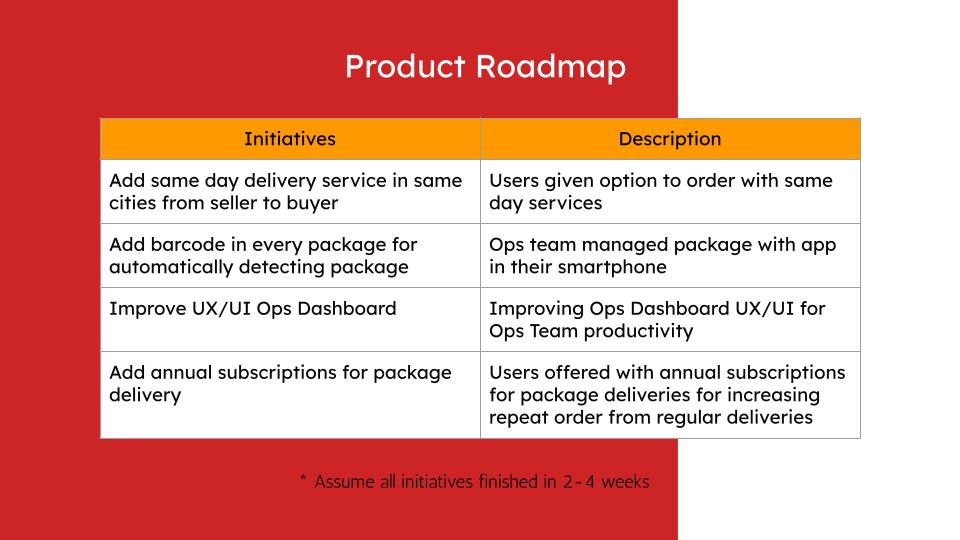 Product Roadmap

| Initiatives | Description |
|---|---|
| Add same day delivery service in same cities from seller to buyer | Users given option to order with same day services |
| Add barcode in every package for automatically detecting package | Ops team managed package with app in their smartphone |
| Improve UX/UI Ops Dashboard | Improving Ops Dashboard UX/UI for Ops Team productivity |
| Add annual subscriptions for package delivery | Users offered with annual subscriptions for package deliveries for increasing repeat order from regular deliveries |

* Assume all initiatives finished in 2-4 weeks